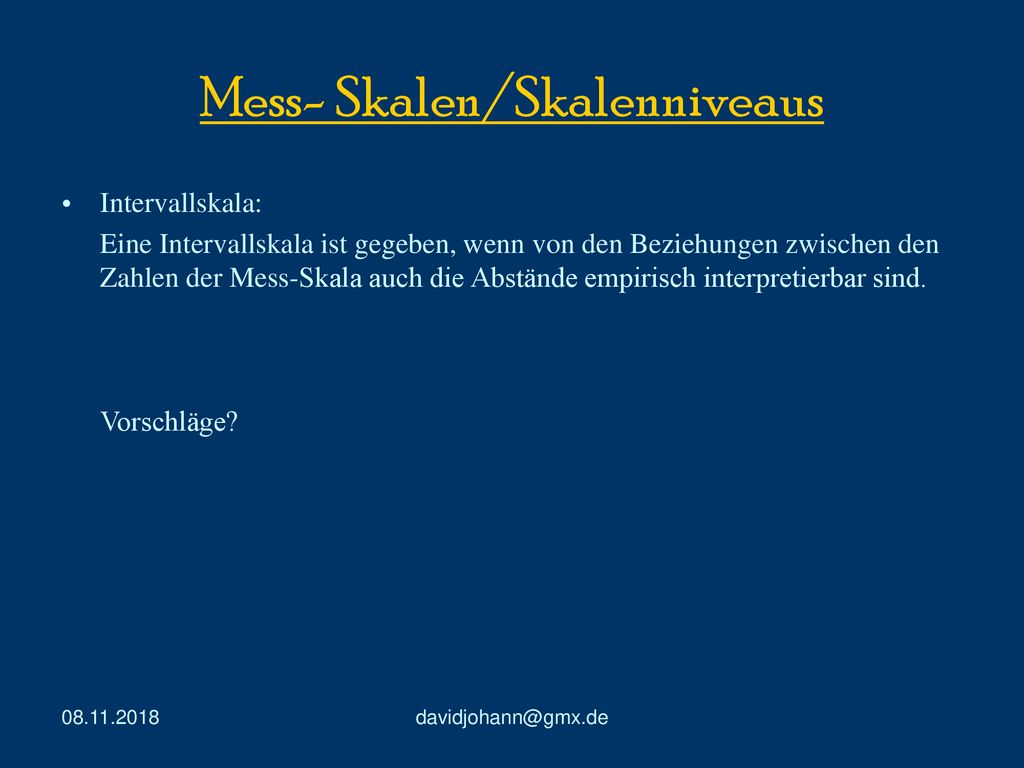 Mess- Skalen/Skalenniveaus

• Intervallskala:

Eine Intervallskala ist gegeben, wenn von den Beziehungen zwischen den Zahlen der Mess-Skala auch die Abstände empirisch interpretierbar sind.

Vorschläge?

08.11.2018

davidjohann@gmx.de